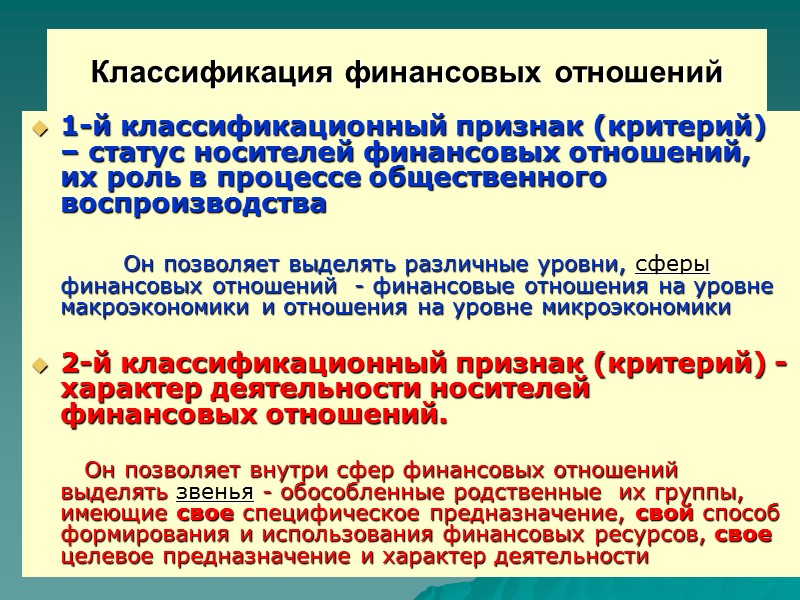 Классификация финансовых отношений

1-й классификационный признак (критерий) – статус носителей финансовых отношений, их роль в процессе общественного воспроизводства

Он позволяет выделять различные уровни, сферы финансовых отношений - финансовые отношения на уровне макроэкономики и отношения на уровне микроэкономики

2-й классификационный признак (критерий) - характер деятельности носителей финансовых отношений.

Он позволяет внутри сфер финансовых отношений выделять звенья - обособленные родственные их группы, имеющие свое специфическое предназначение, свой способ формирования и использования финансовых ресурсов, свое целевое предназначение и характер деятельности